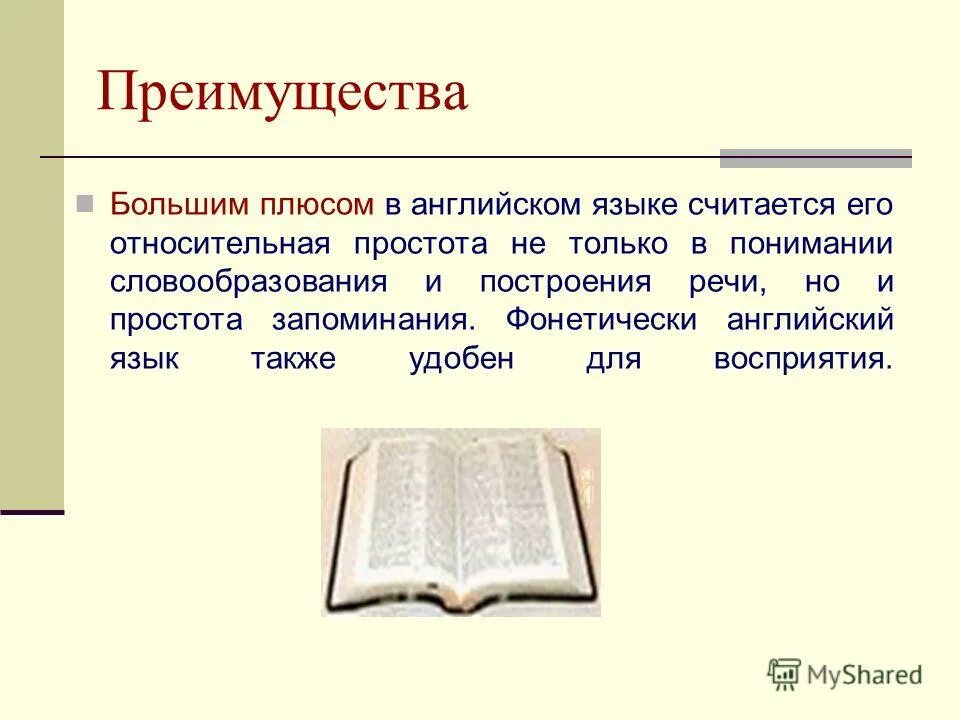 Преимущества

Большим плюсом в английском языке считается его относительная простота не только в понимании словообразования и построения речи, но и простота запоминания. Фонетически английский язык также удобен для восприятия.

MyShared